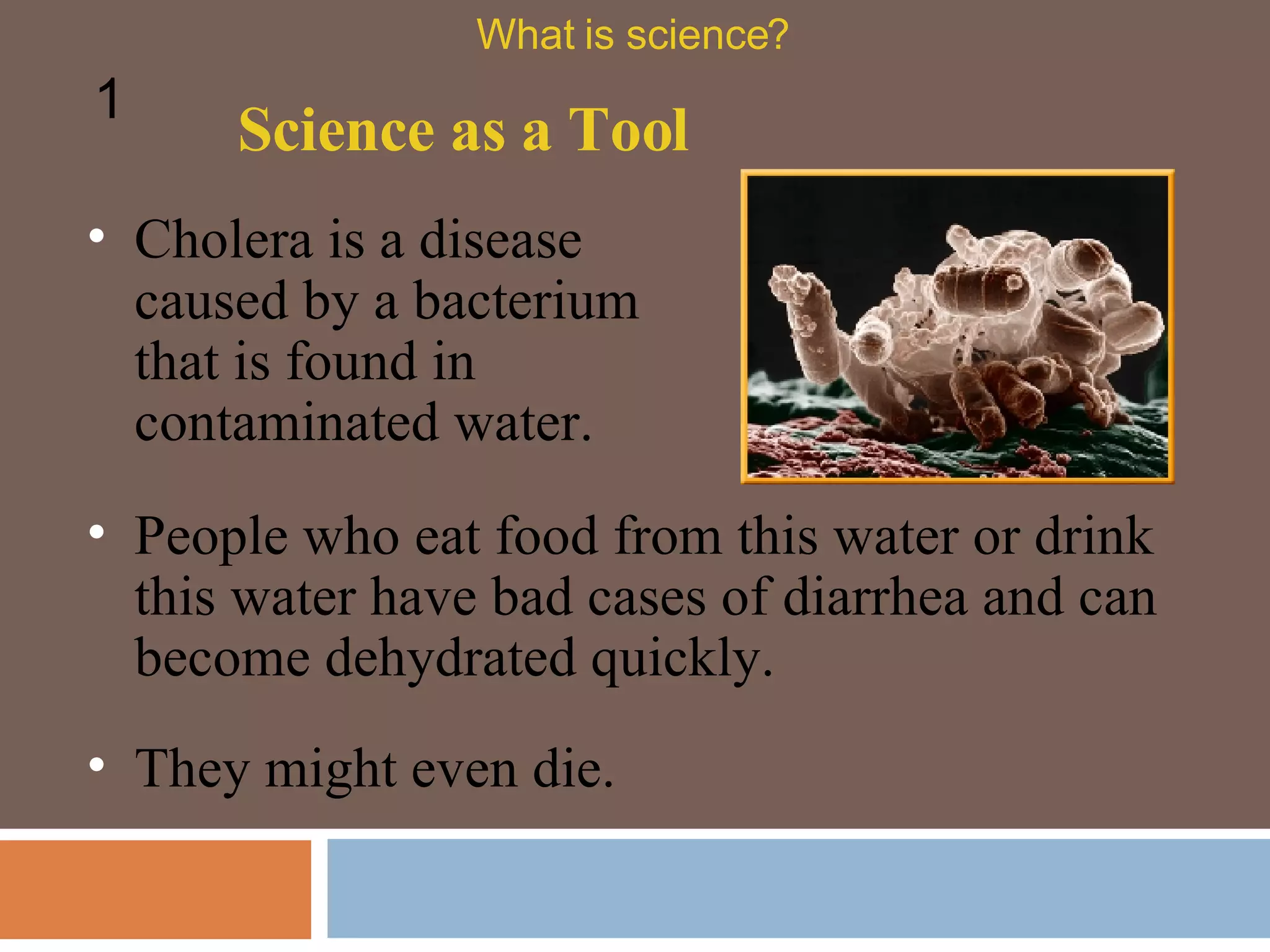 What is science?

1

Science as a Tool

• Cholera is a disease caused by a bacterium that is found in contaminated water.

• People who eat food from this water or drink this water have bad cases of diarrhea and can become dehydrated quickly.

• They might even die.